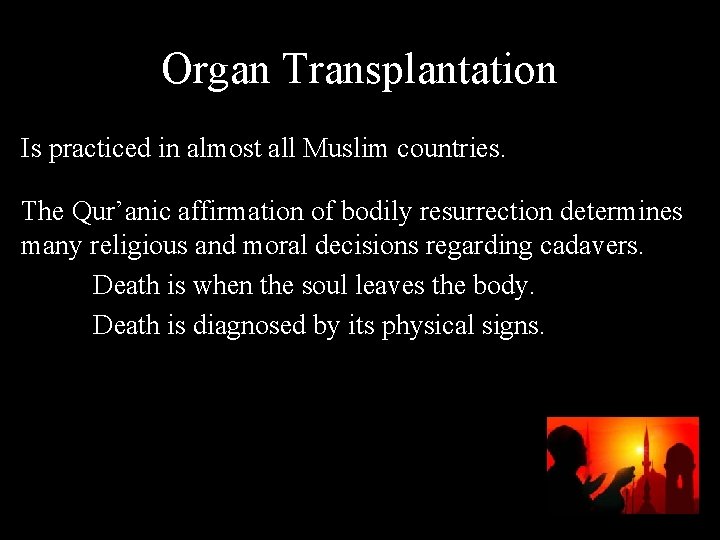 Organ Transplantation

Is practiced in almost all Muslim countries.

The Qur’anic affirmation of bodily resurrection determines many religious and moral decisions regarding cadavers.

Death is when the soul leaves the body.

Death is diagnosed by its physical signs.